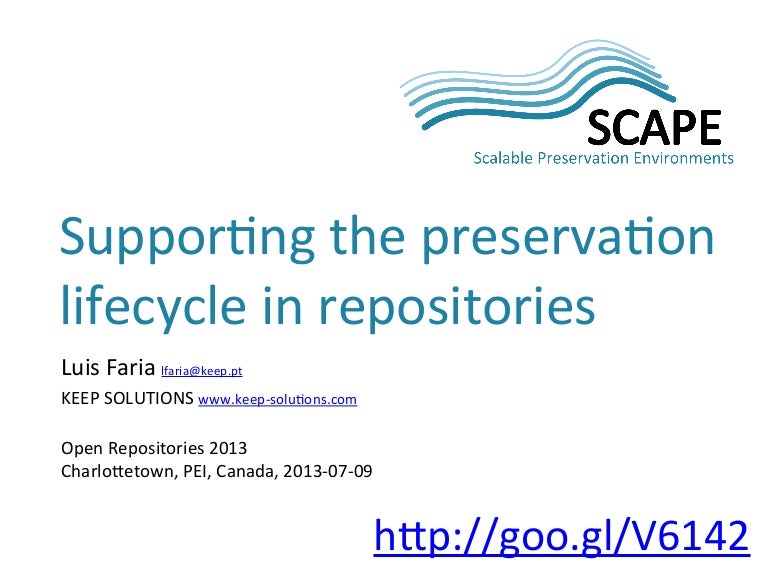 SCAPE
Scalable Preservation Environments

Supporting the preservation lifecycle in repositories

Luis Faria lfaria@keep.pt
KEEP SOLUTIONS www.keep-solutions.com

Open Repositories 2013
Charlottetown, PEI, Canada, 2013-07-09

http://goo.gl/V6142